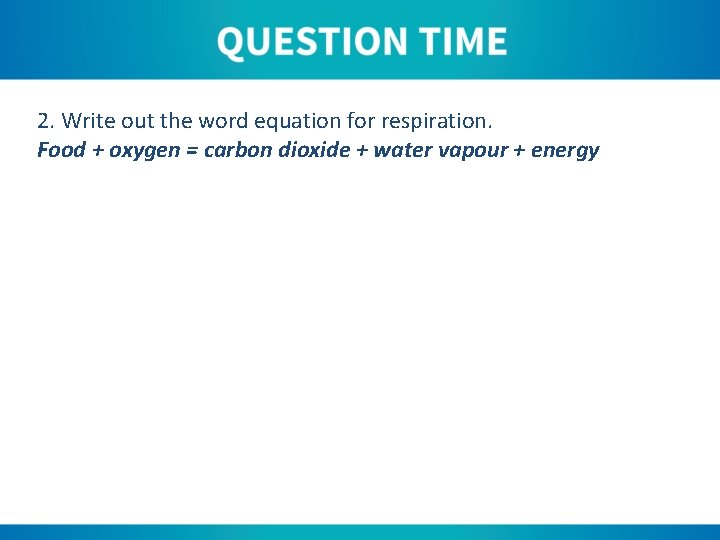 QUESTION TIME

2. Write out the word equation for respiration.
Food + oxygen = carbon dioxide + water vapour + energy